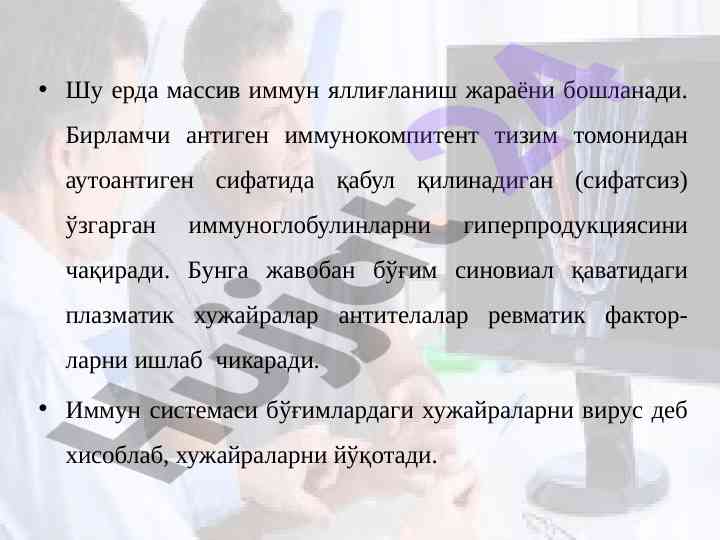 • Шу ерда массив иммун яллиғланиш жараёни бошланади. Бирламчи антиген иммунокомпитент тизим томонидан аутоантиген сифатида қабул қилинадиган (сифатсиз) ўзгарган иммуноглобулинларни гиперпродукциясини чақиради. Бунга жавобан бўғим синовиал қаватидаги плазматик хужайралар антителалар ревматик факторларни ишлаб чикаради.

• Иммун системаси бўғимлардаги хужайраларни вирус деб хисоблаб, хужайраларни йўқотади.

Hujjat24